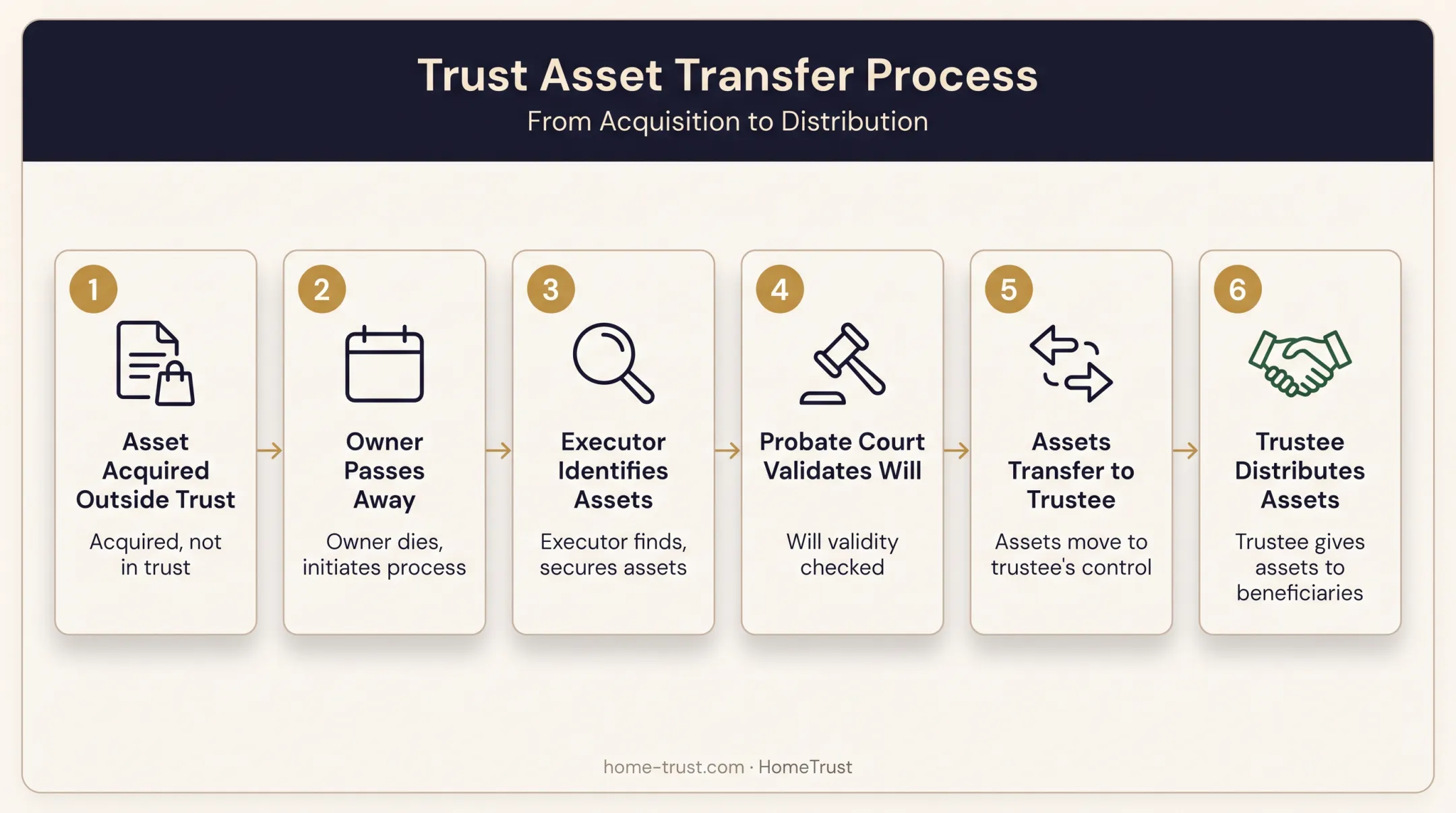 Trust Asset Transfer Process
From Acquisition to Distribution

1
Asset Acquired Outside Trust
Acquired, not in trust

2
Owner Passes Away
Owner dies, initiates process

3
Executor Identifies Assets
Executor finds, secures assets

4
Probate Court Validates Will
Will validity checked

5
Assets Transfer to Trustee
Assets move to trustee's control

6
Trustee Distributes Assets
Trustee gives assets to beneficiaries

home-trust.com · HomeTrust